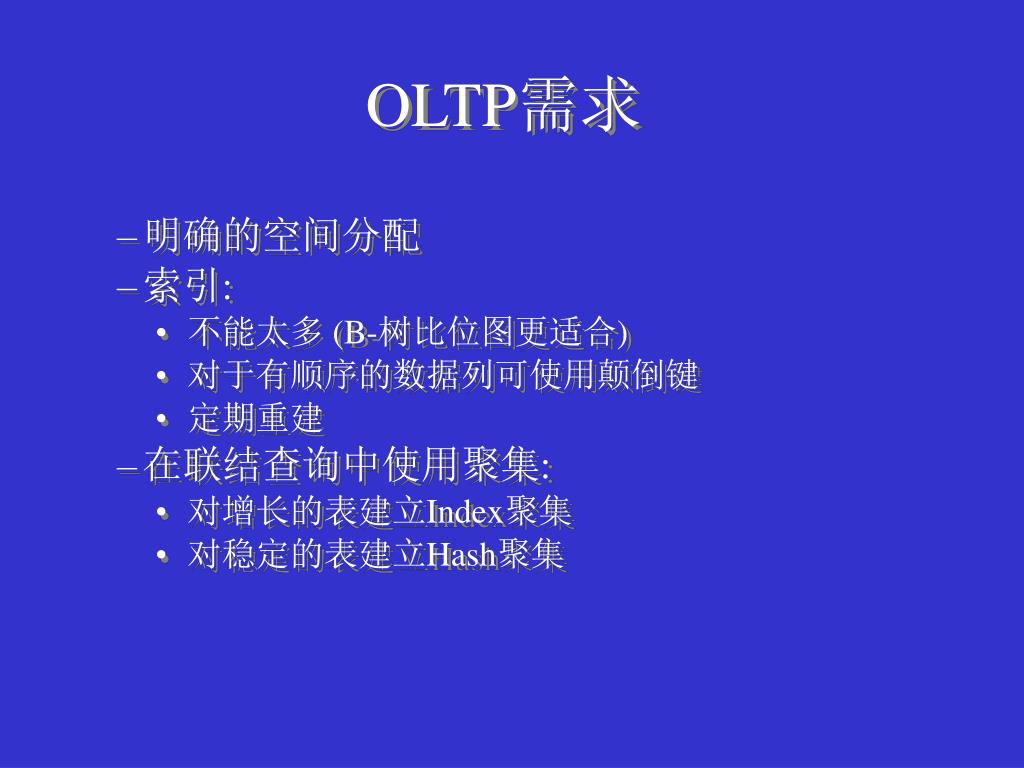 OLTP需求

– 明确的空间分配
– 索引:
• 不能太多 (B-树比位图更适合)
• 对于有顺序的数据列可使用颠倒键
• 定期重建
– 在联结查询中使用聚集:
• 对增长的表建立Index聚集
• 对稳定的表建立Hash聚集